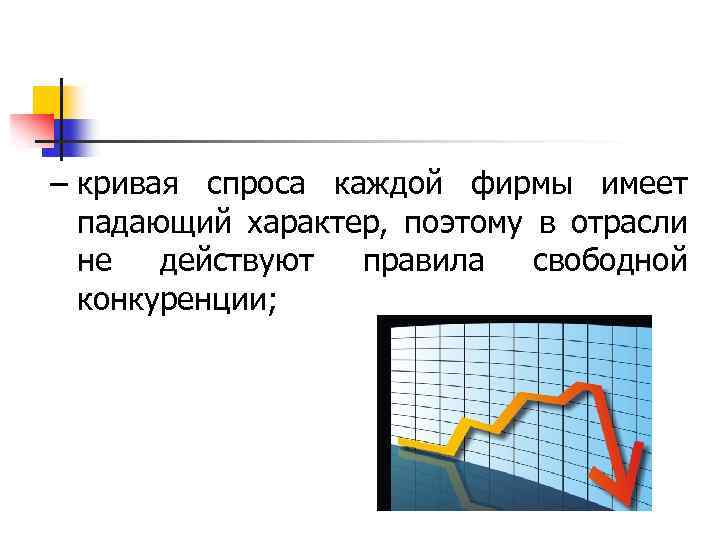 – кривая спроса каждой фирмы имеет падающий характер, поэтому в отрасли не действуют правила свободной конкуренции;